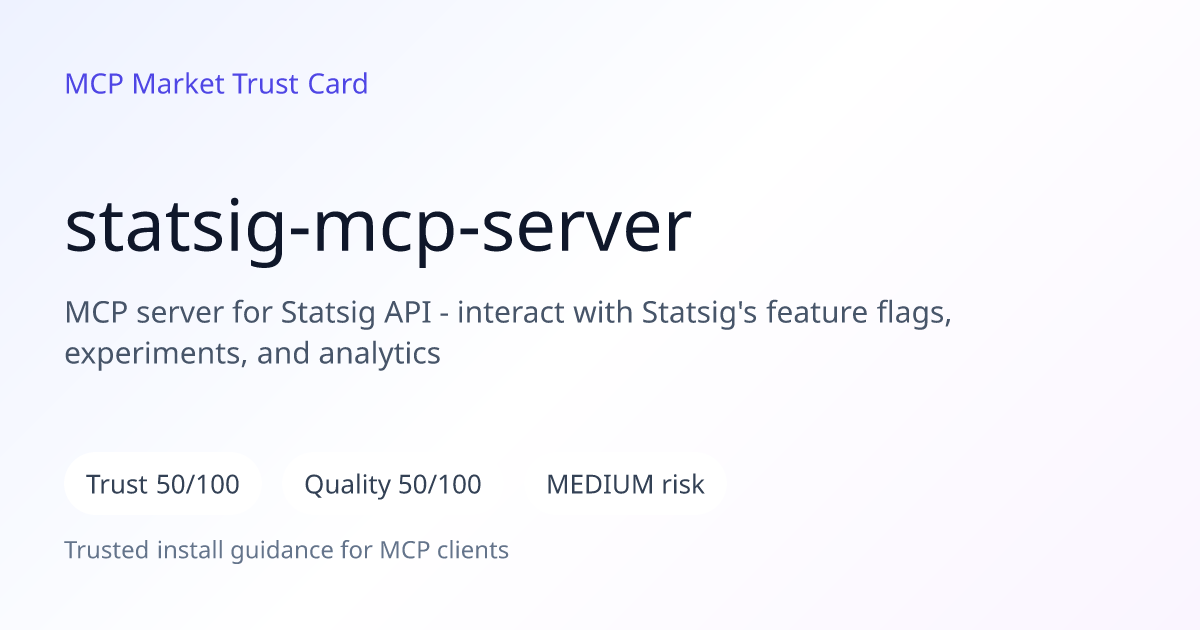 MCP Market Trust Card

statsig-mcp-server

MCP server for Statsig API - interact with Statsig's feature flags, experiments, and analytics

Trust 50/100

Quality 50/100

MEDIUM risk

Trusted install guidance for MCP clients